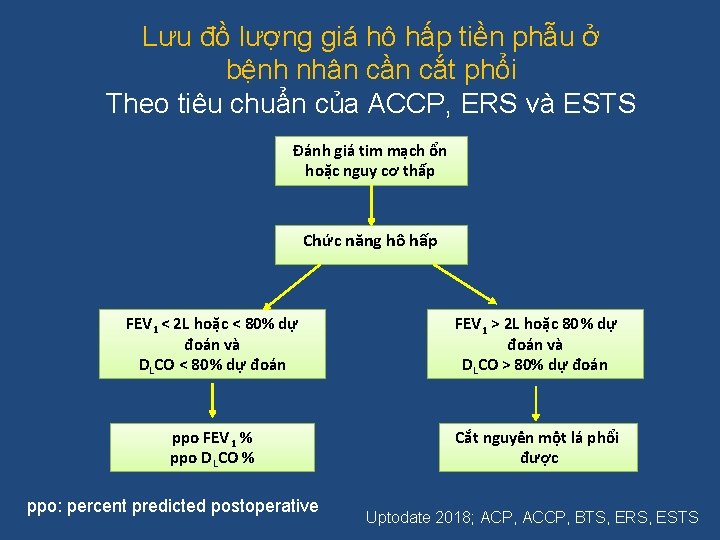 Lưu đồ lượng giá hô hấp tiền phẫu ở bệnh nhân cần cắt phổi
Theo tiêu chuẩn của ACCP, ERS và ESTS

Đánh giá tim mạch ổn hoặc nguy cơ thấp

Chức năng hô hấp

$FEV_1$ < 2L hoặc < 80% dự đoán và $D_LCO$ < 80% dự đoán

$FEV_1$ > 2L hoặc 80% dự đoán và $D_LCO$ > 80% dự đoán

ppo $FEV_1$ %
ppo $D_LCO$ %

Cắt nguyên một lá phổi được

ppo: percent predicted postoperative

Uptodate 2018; ACP, ACCP, BTS, ERS, ESTS